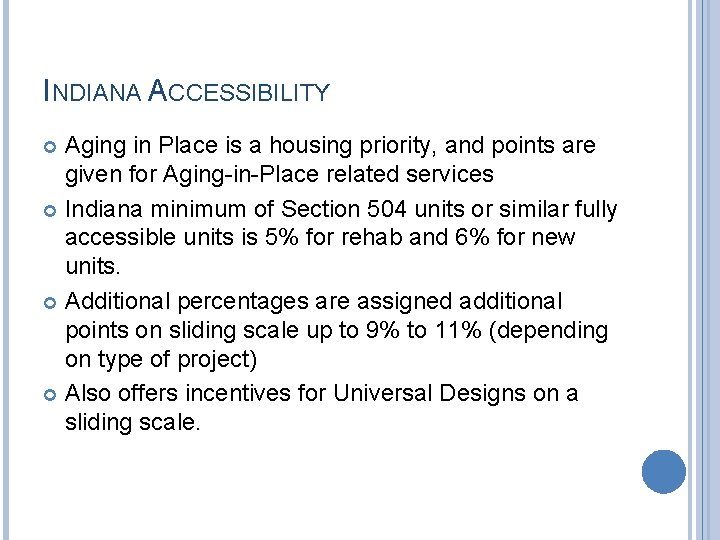 INDIANA ACCESSIBILITY

Aging in Place is a housing priority, and points are given for Aging-in-Place related services

Indiana minimum of Section 504 units or similar fully accessible units is 5% for rehab and 6% for new units.

Additional percentages are assigned additional points on sliding scale up to 9% to 11% (depending on type of project)

Also offers incentives for Universal Designs on a sliding scale.